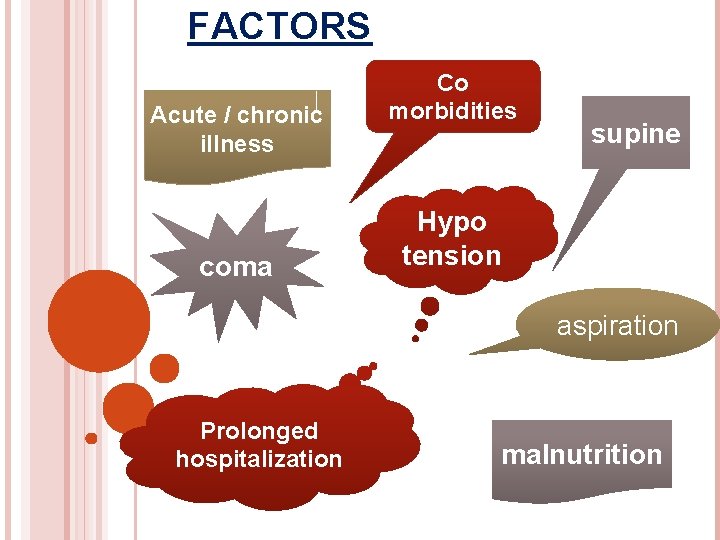 FACTORS

Acute / chronic illness

Co morbidities

supine

coma

Hypo tension

aspiration

Prolonged hospitalization

malnutrition